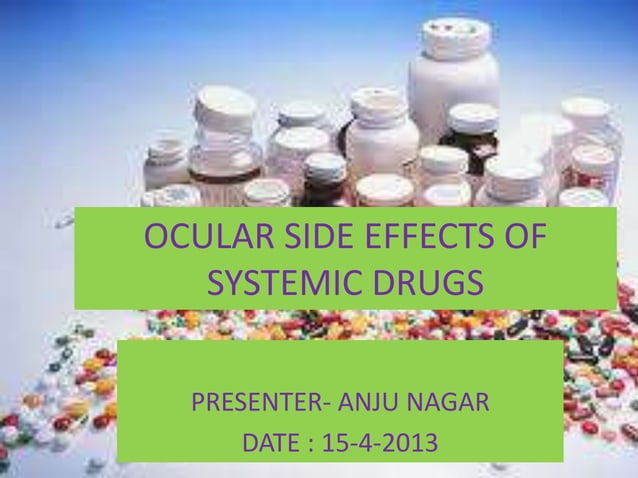 OCULAR SIDE EFFECTS OF SYSTEMIC DRUGS

PRESENTER- ANJU NAGAR

DATE : 15-4-2013